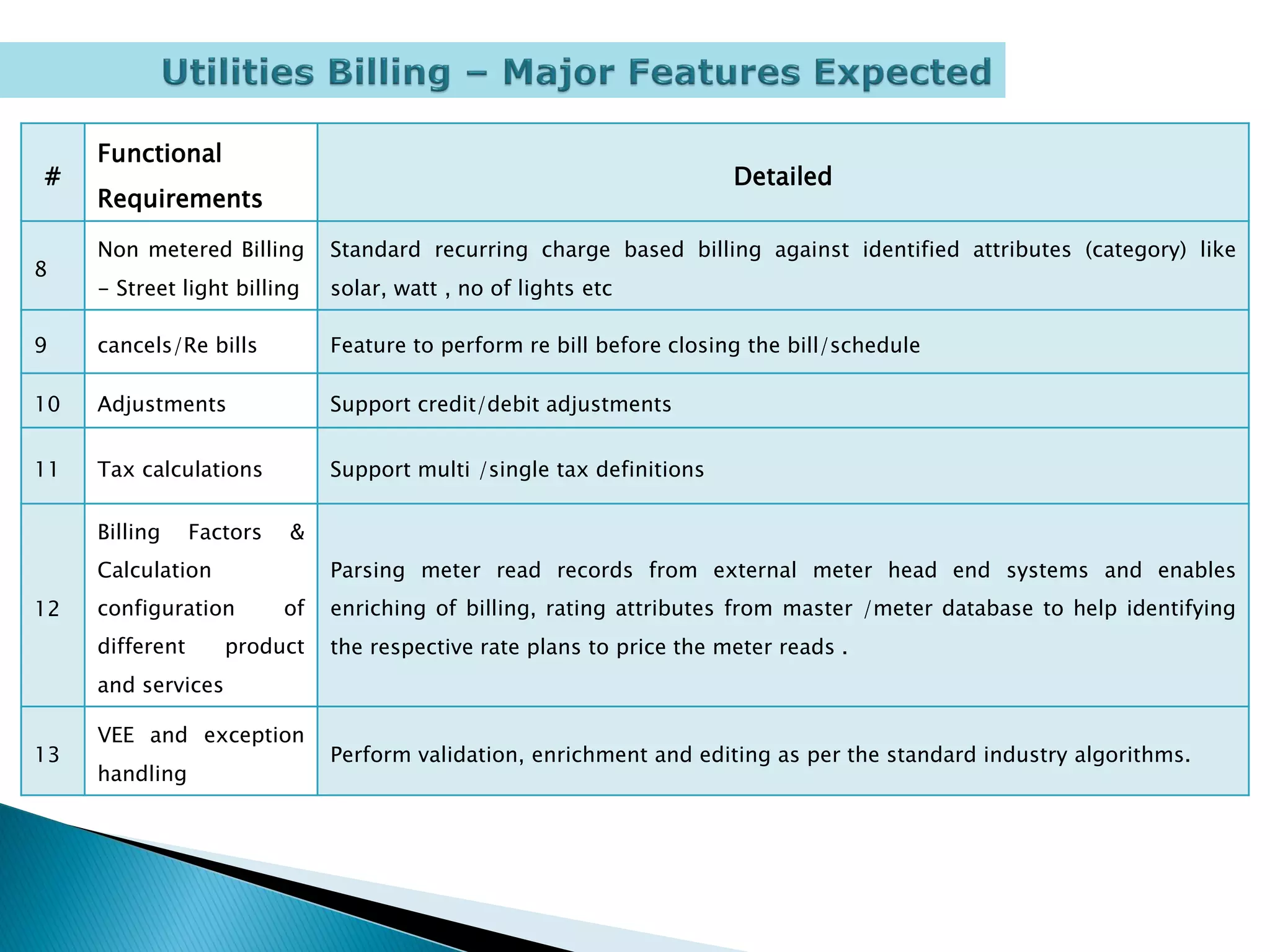 Utilities Billing – Major Features Expected

| # | Functional Requirements | Detailed |
|---|---|---|
| 8 | Non metered Billing – Street light billing | Standard recurring charge based billing against identified attributes (category) like solar, watt , no of lights etc |
| 9 | cancels/Re bills | Feature to perform re bill before closing the bill/schedule |
| 10 | Adjustments | Support credit/debit adjustments |
| 11 | Tax calculations | Support multi /single tax definitions |
| 12 | Billing Factors & Calculation configuration of different product and services | Parsing meter read records from external meter head end systems and enables enriching of billing, rating attributes from master /meter database to help identifying the respective rate plans to price the meter reads . |
| 13 | VEE and exception handling | Perform validation, enrichment and editing as per the standard industry algorithms. |